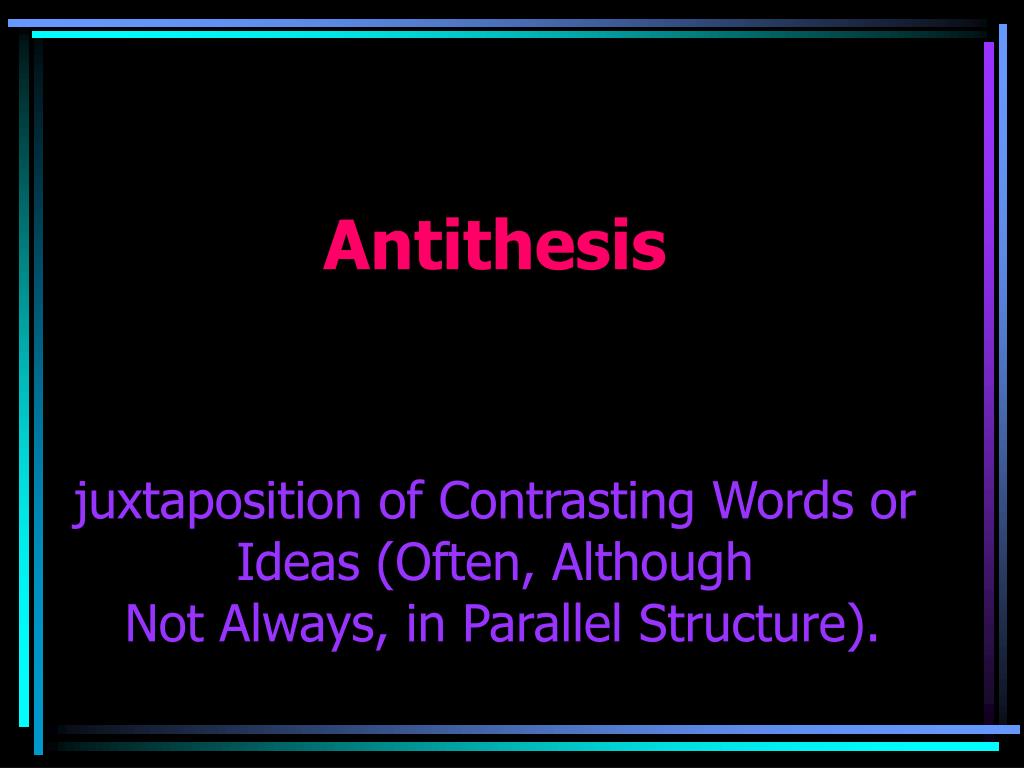 Antithesis

juxtaposition of Contrasting Words or Ideas (Often, Although Not Always, in Parallel Structure).